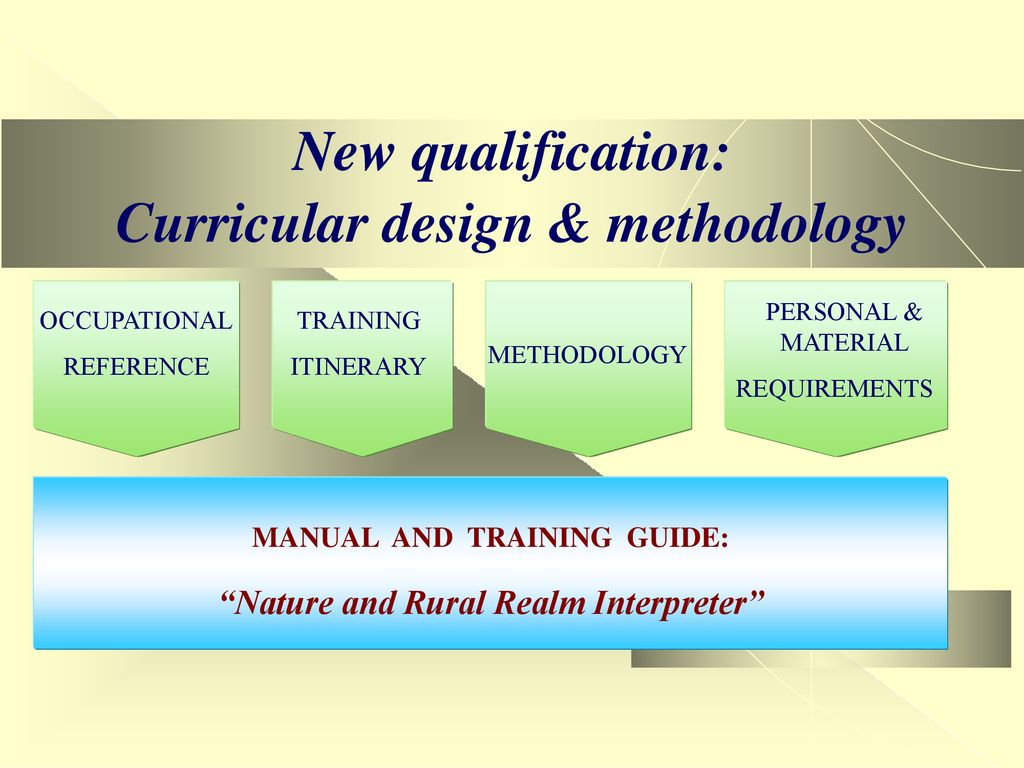 New qualification:
Curricular design & methodology

OCCUPATIONAL REFERENCE

TRAINING ITINERARY

METHODOLOGY

PERSONAL & MATERIAL REQUIREMENTS

MANUAL AND TRAINING GUIDE:

“Nature and Rural Realm Interpreter”